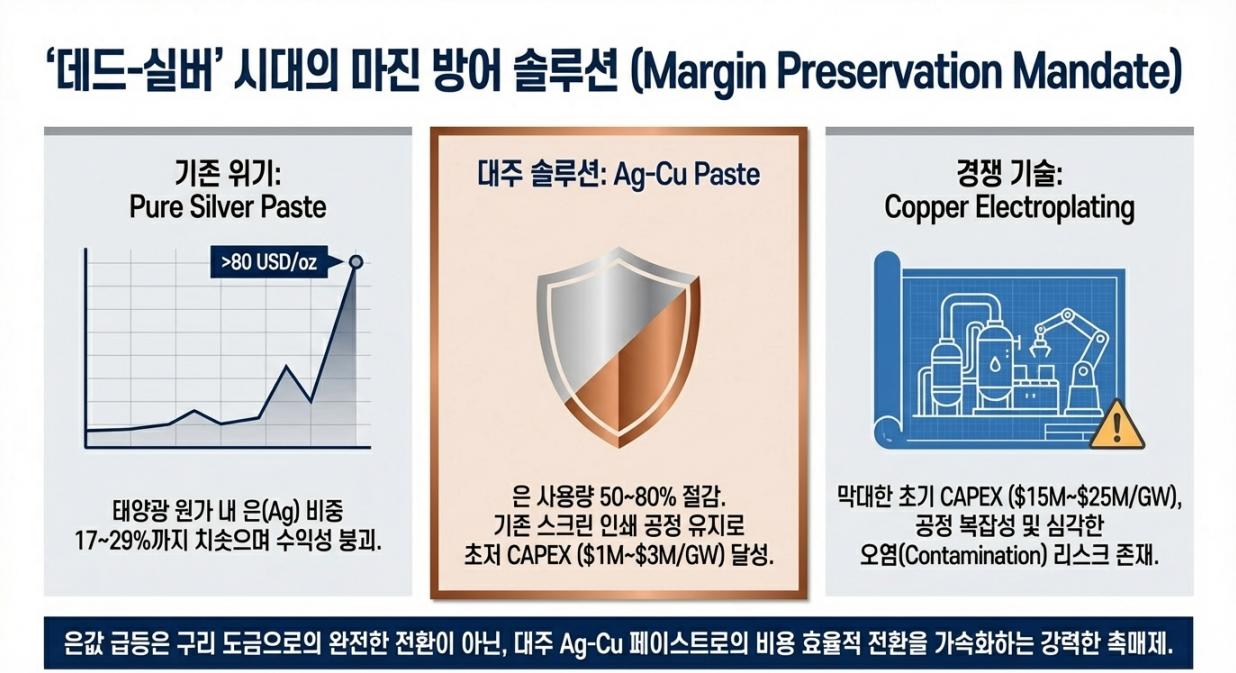 ‘데드-실버’ 시대의 마진 방어 솔루션 (Margin Preservation Mandate)

기존 위기:
Pure Silver Paste

>80 USD/oz

태양광 원가 내 은(Ag) 비중 17~29%까지 치솟으며 수익성 붕괴.

대주 솔루션: Ag-Cu Paste

은 사용량 50~80% 절감.
기존 스크린 인쇄 공정 유지로
초저 CAPEX ($1M~$3M/GW) 달성.

경쟁 기술:
Copper Electroplating

막대한 초기 CAPEX ($15M~$25M/GW), 공정 복잡성 및 심각한 오염(Contamination) 리스크 존재.

은값 급등은 구리 도금으로의 완전한 전환이 아닌, 대주 Ag-Cu 페이스트로의 비용 효율적 전환을 가속화하는 강력한 촉매제.